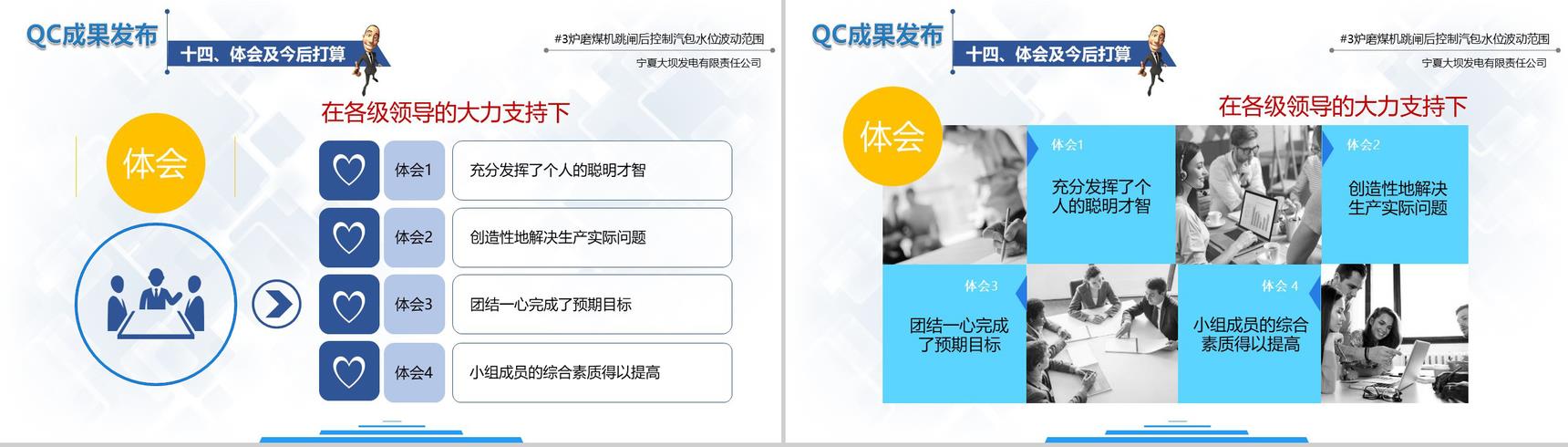 QC成果发布

十四、体会及今后打算

#3炉磨煤机跳闸后控制汽包水位波动范围

宁夏大坝发电有限责任公司

在各级领导的大力支持下

体会

体会1 充分发挥了个人的聪明才智

体会2 创造性地解决生产实际问题

体会3 团结一心完成了预期目标

体会4 小组成员的综合素质得以提高

QC成果发布

十四、体会及今后打算

#3炉磨煤机跳闸后控制汽包水位波动范围

宁夏大坝发电有限责任公司

在各级领导的大力支持下

体会

体会1

充分发挥了个人的聪明才智

体会2

创造性地解决生产实际问题

体会3

团结一心完成了预期目标

体会 4

小组成员的综合素质得以提高